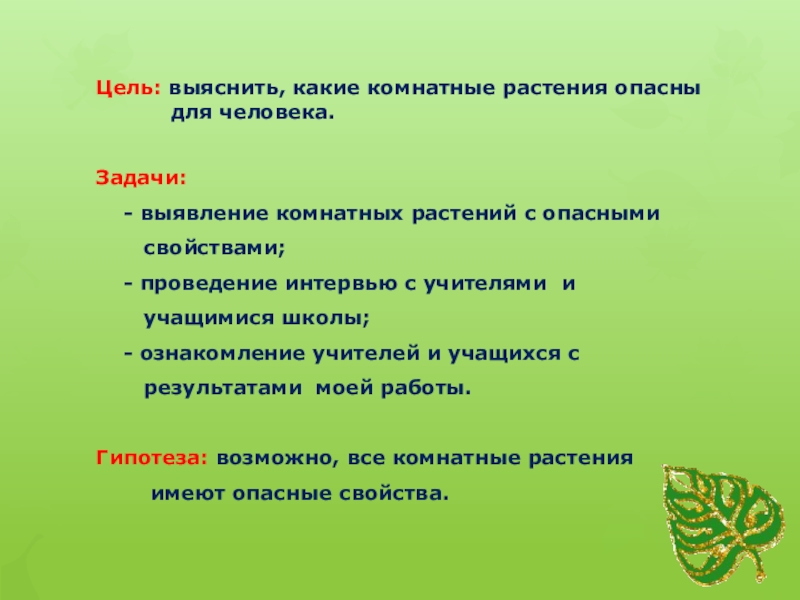 Цель: выяснить, какие комнатные растения опасны для человека.

Задачи:

- выявление комнатных растений с опасными свойствами;

- проведение интервью с учителями и учащимися школы;

- ознакомление учителей и учащихся с результатами моей работы.

Гипотеза: возможно, все комнатные растения имеют опасные свойства.